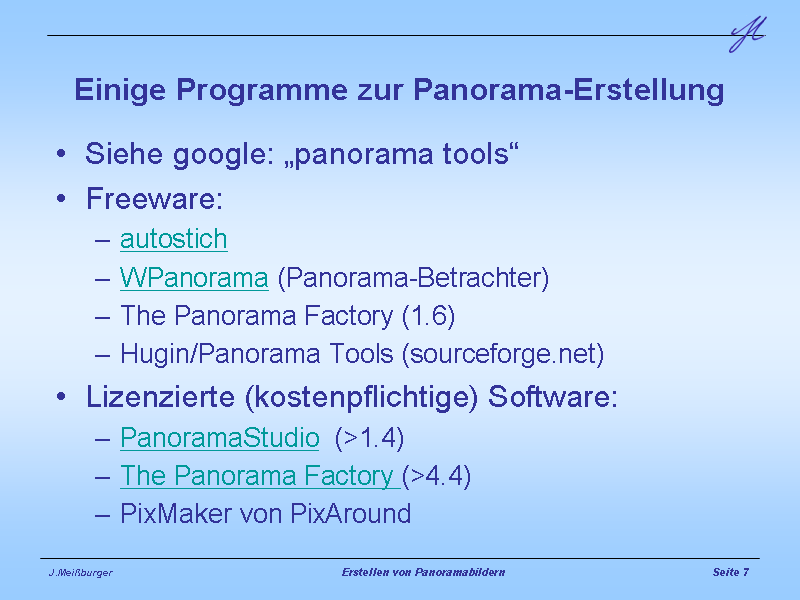 Einige Programme zur Panorama-Erstellung

• Siehe google: „panorama tools“
• Freeware:
– autostich
– WPanorama (Panorama-Betrachter)
– The Panorama Factory (1.6)
– Hugin/Panorama Tools (sourceforge.net)
• Lizenzierte (kostenpflichtige) Software:
– PanoramaStudio (>1.4)
– The Panorama Factory (>4.4)
– PixMaker von PixAround

J.Meißburger Erstellen von Panoramabildern Seite 7